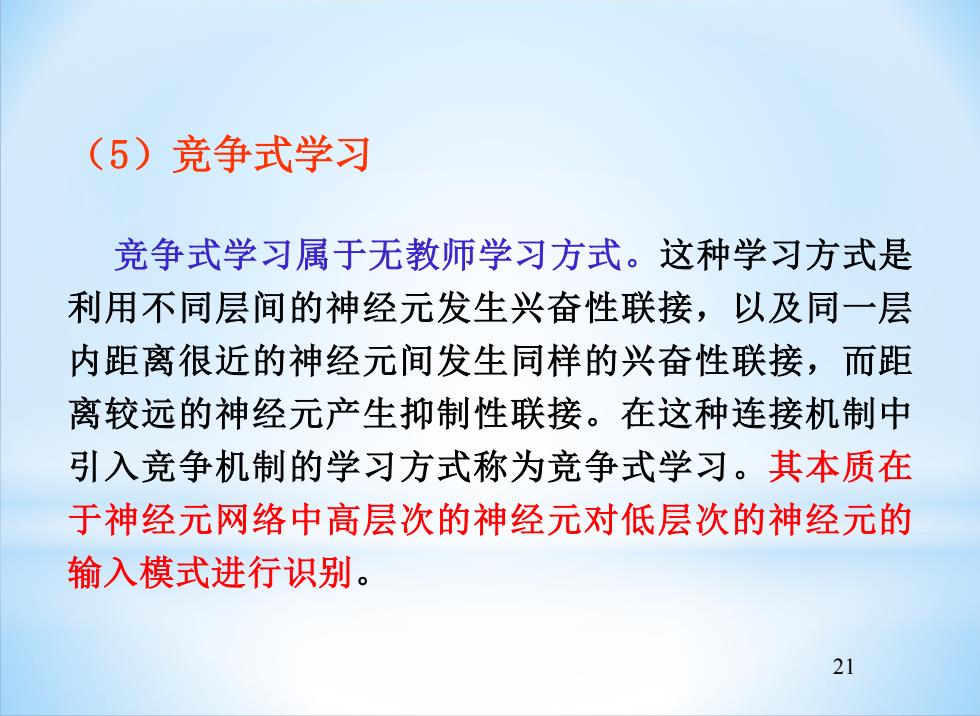 （5）竞争式学习

竞争式学习属于无教师学习方式。这种学习方式是利用不同层间的神经元发生兴奋性联接，以及同一层内距离很近的神经元间发生同样的兴奋性联接，而距离较远的神经元产生抑制性联接。在这种连接机制中引入竞争机制的学习方式称为竞争式学习。其本质在于神经元网络中高层次的神经元对低层次的神经元的输入模式进行识别。

21